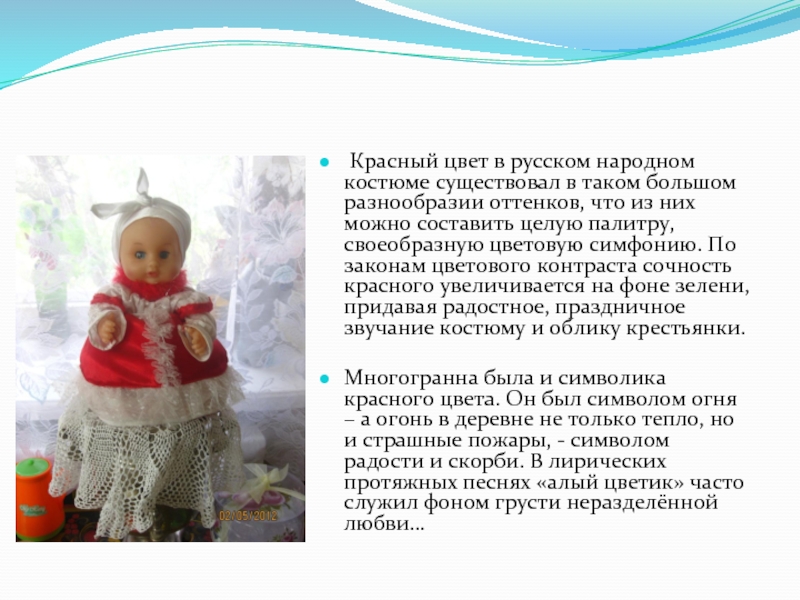 02/05/2012

Красный цвет в русском народном костюме существовал в таком большом разнообразии оттенков, что из них можно составить целую палитру, своеобразную цветовую симфонию. По законам цветового контраста сочность красного увеличивается на фоне зелени, придавая радостное, праздничное звучание костюму и облику крестьянки.

Многогранна была и символика красного цвета. Он был символом огня – а огонь в деревне не только тепло, но и страшные пожары, - символом радости и скорби. В лирических протяжных песнях «алый цветик» часто служил фоном грусти неразделённой любви…